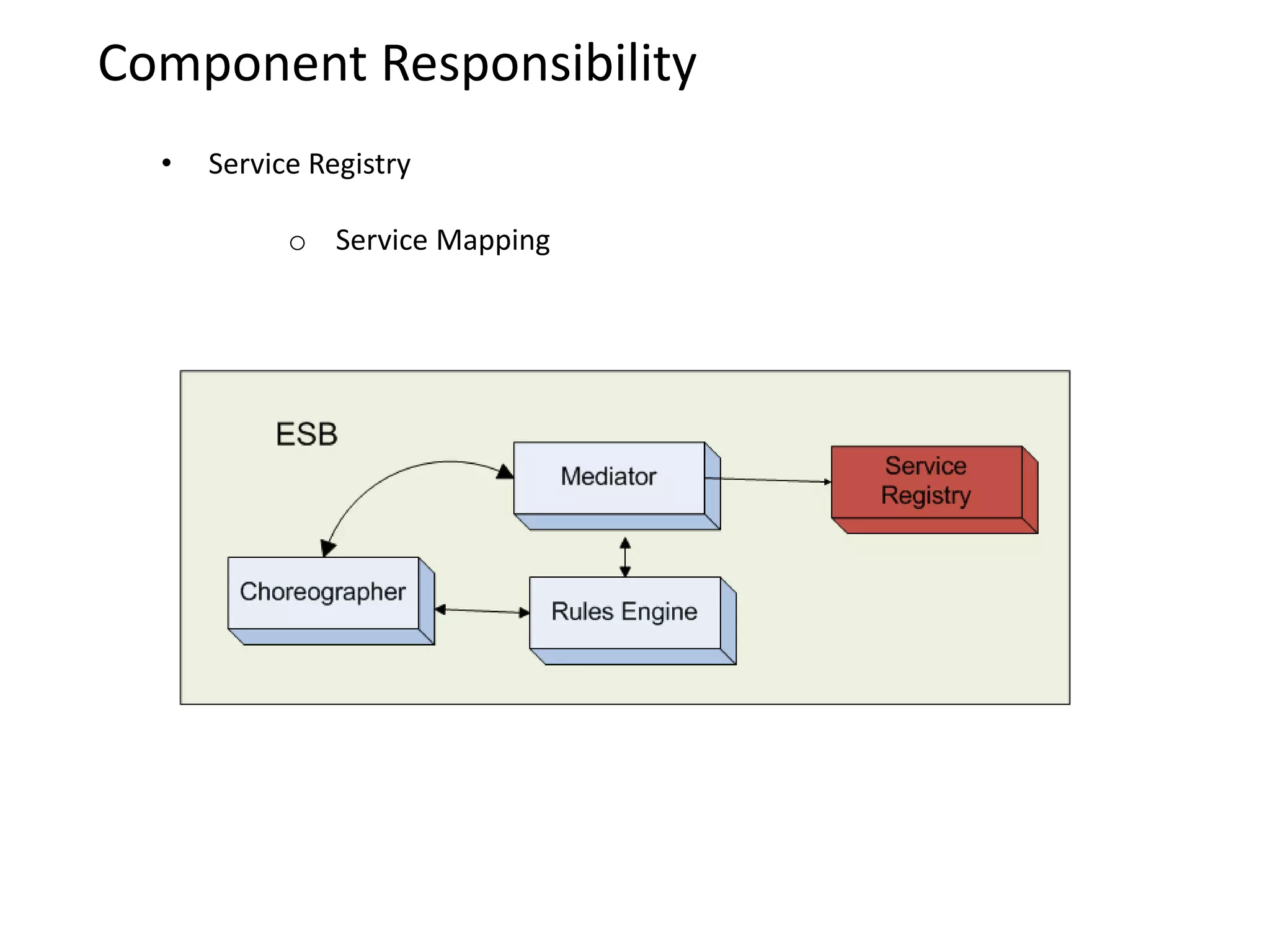 Component Responsibility

• Service Registry

○ Service Mapping

ESB

Mediator

Service Registry

Choreographer

Rules Engine